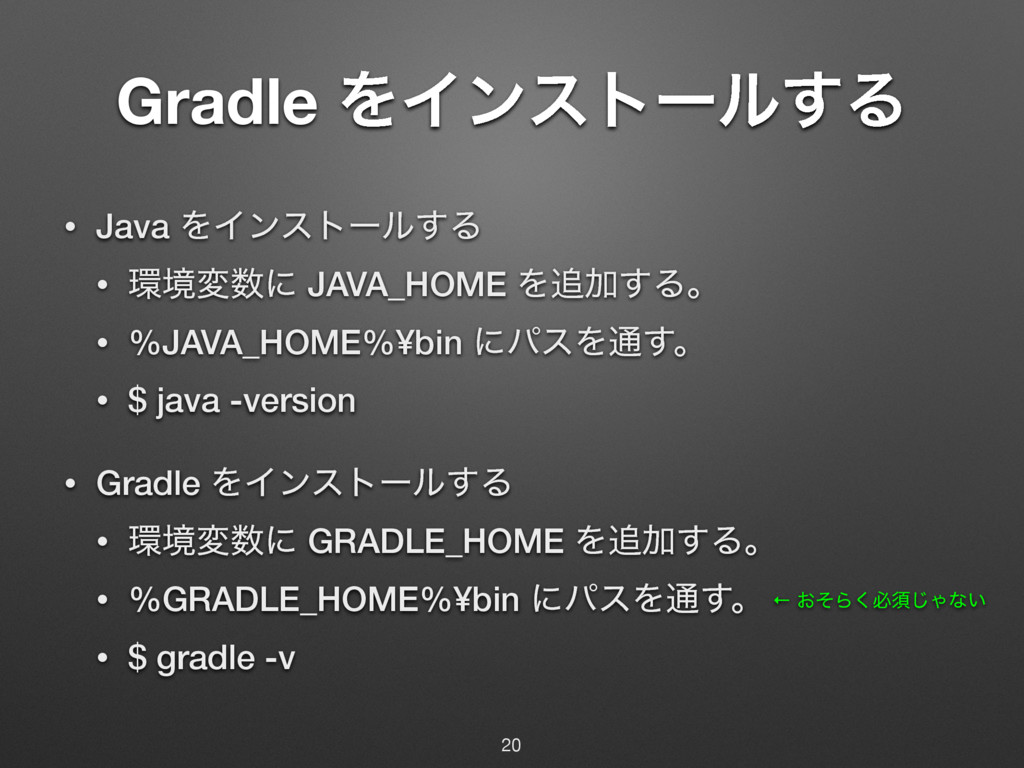 Gradle をインストールする

• Java をインストールする
  • 環境変数に JAVA_HOME を追加する。
  • %JAVA_HOME%¥bin にパスを通す。
  • $ java -version

• Gradle をインストールする
  • 環境変数に GRADLE_HOME を追加する。
  • %GRADLE_HOME%¥bin にパスを通す。 ← おそらく必須じゃない
  • $ gradle -v

20